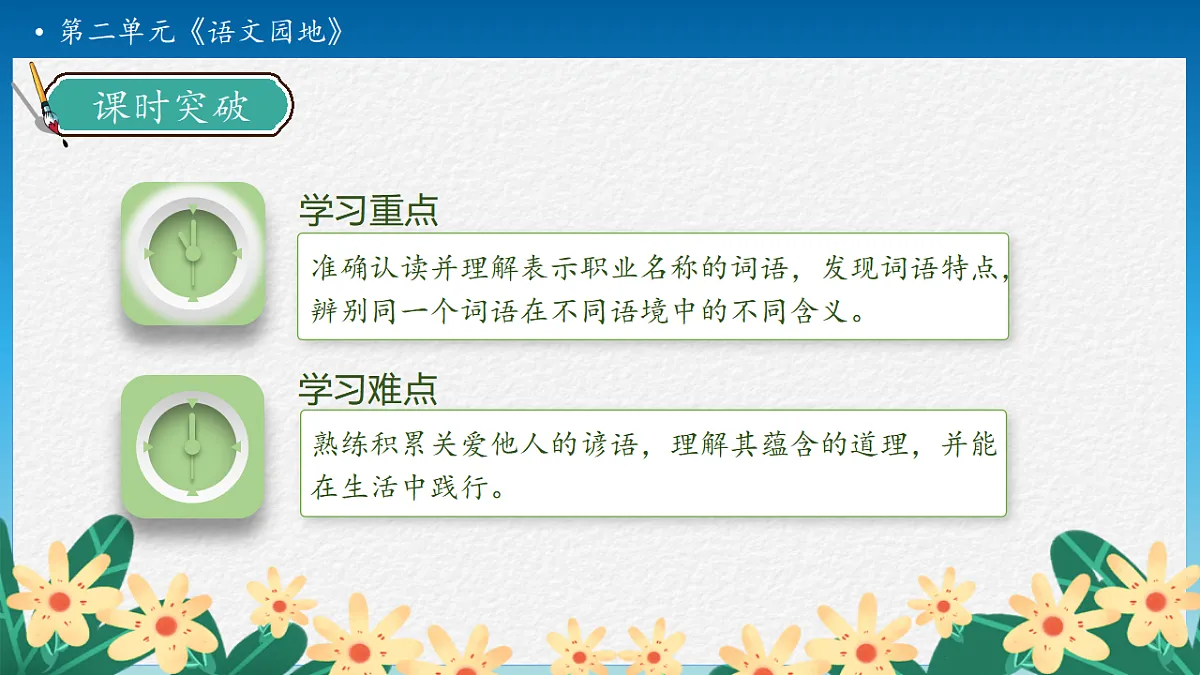 • 第二单元《语文园地》

课时突破

学习重点

准确认读并理解表示职业名称的词语，发现词语特点，辨别同一个词语在不同语境中的不同含义。

学习难点

熟练积累关爱他人的谚语，理解其蕴含的道理，并能在生活中践行。